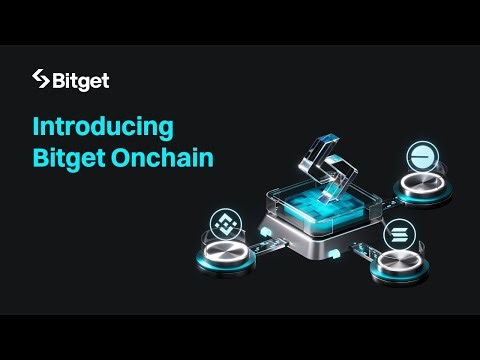 Bitget

Introducing Bitget Onchain